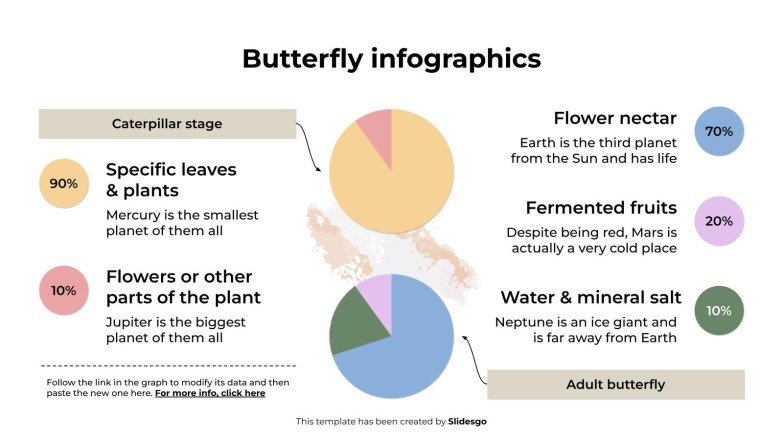 Butterfly infographics

Caterpillar stage

90%

Specific leaves & plants

Mercury is the smallest planet of them all

10%

Flowers or other parts of the plant

Jupiter is the biggest planet of them all

Follow the link in the graph to modify its data and then paste the new one here. For more info, click here

Flower nectar

Earth is the third planet from the Sun and has life

70%

Fermented fruits

Despite being red, Mars is actually a very cold place

20%

Water & mineral salt

Neptune is an ice giant and is far away from Earth

10%

Adult butterfly

This template has been created by Slidesgo